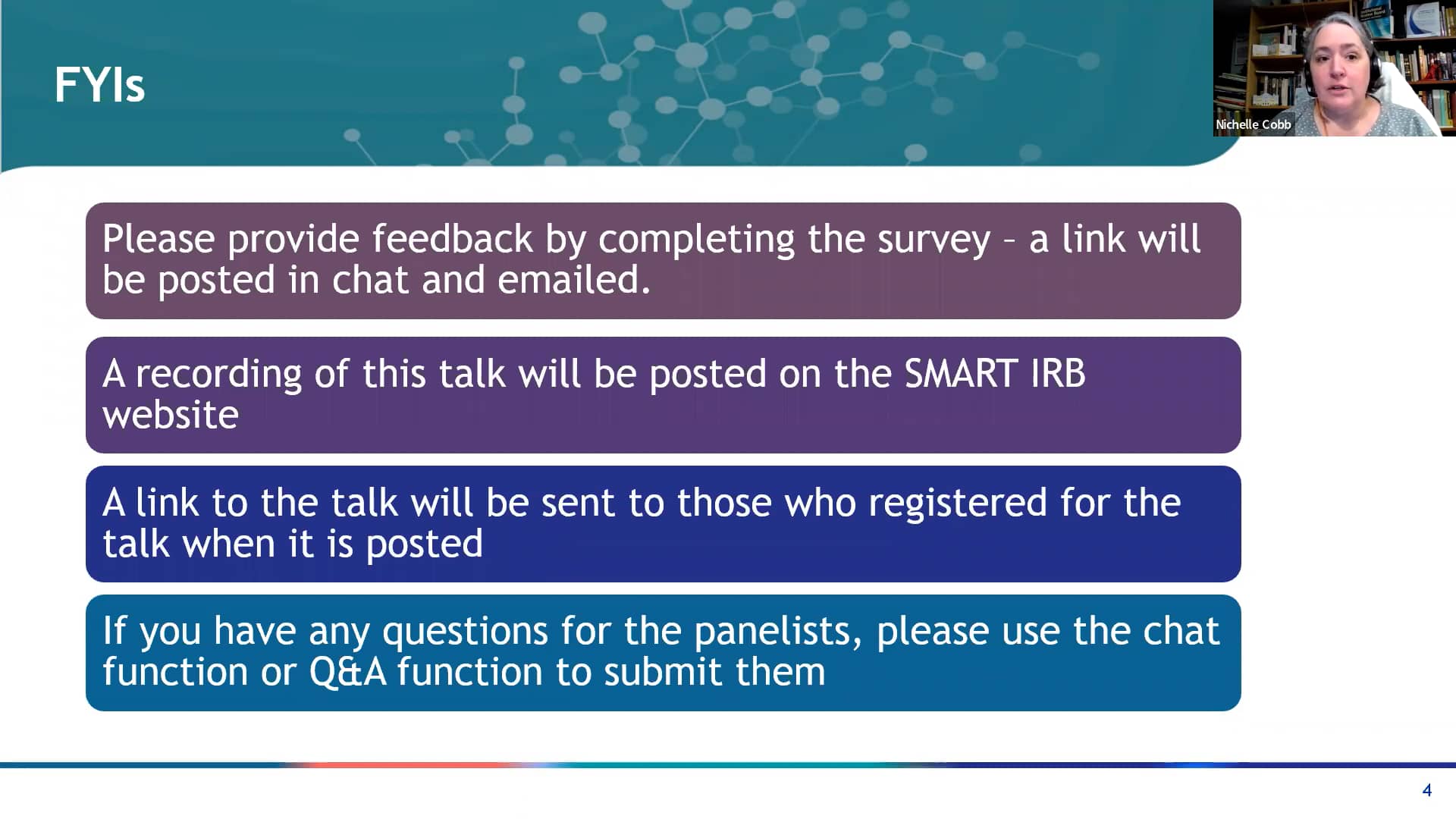 FYIs

Nichelle Cobb

Please provide feedback by completing the survey – a link will be posted in chat and emailed.

A recording of this talk will be posted on the SMART IRB website

A link to the talk will be sent to those who registered for the talk when it is posted

If you have any questions for the panelists, please use the chat function or Q&A function to submit them

4